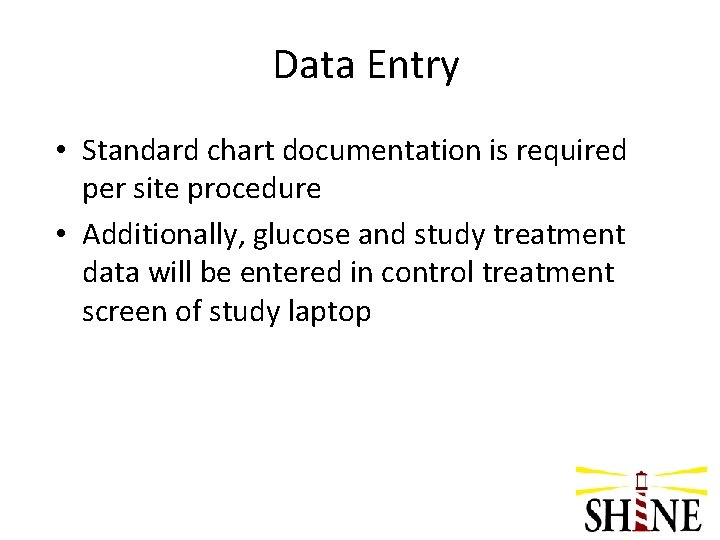 Data Entry

• Standard chart documentation is required per site procedure

• Additionally, glucose and study treatment data will be entered in control treatment screen of study laptop

SHINE